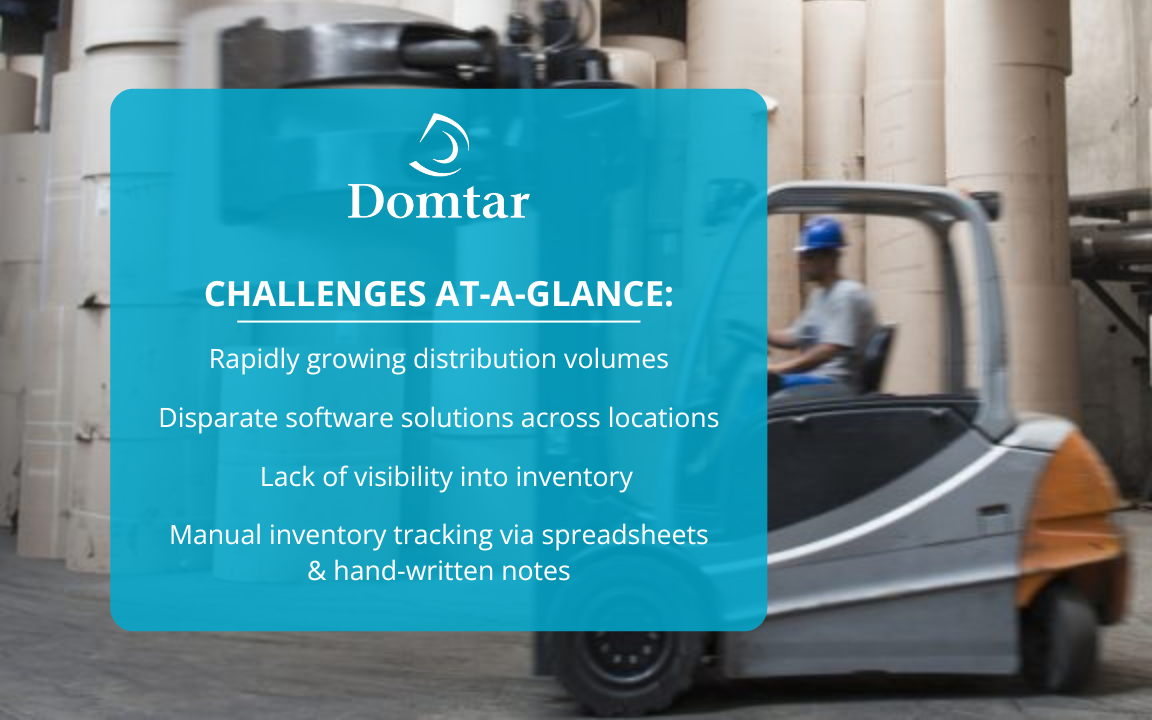 Domtar

CHALLENGES AT-A-GLANCE:

Rapidly growing distribution volumes

Disparate software solutions across locations

Lack of visibility into inventory

Manual inventory tracking via spreadsheets & hand-written notes